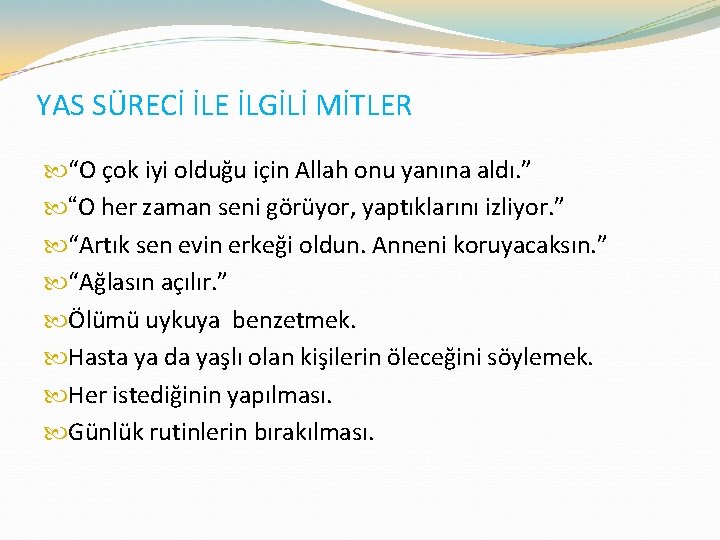 YAS SÜRECİ İLE İLGİLİ MİTLER

“O çok iyi olduğu için Allah onu yanına aldı.”

“O her zaman seni görüyor, yaptıklarını izliyor.”

“Artık sen evin erkeği oldun. Anneni koruyacaksın.”

“Ağlasın açılır.”

Ölümü uykuya benzetmek.

Hasta ya da yaşlı olan kişilerin öleceğini söylemek.

Her istediğinin yapılması.

Günlük rutinlerin bırakılması.